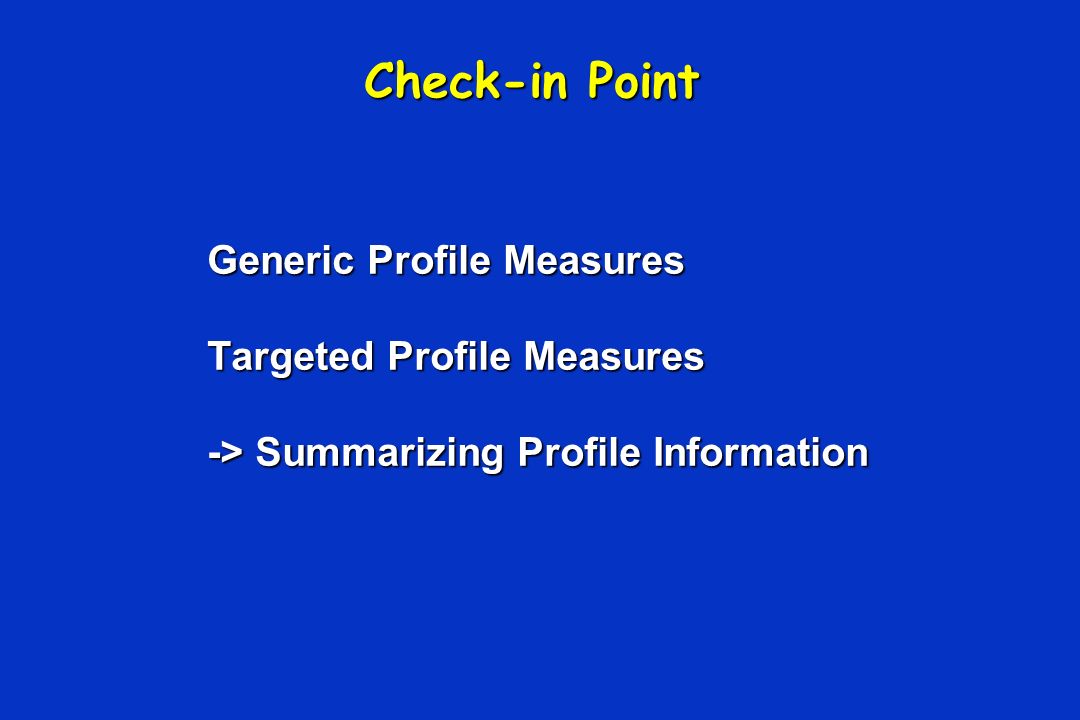 Check-in Point

Generic Profile Measures

Targeted Profile Measures

-> Summarizing Profile Information